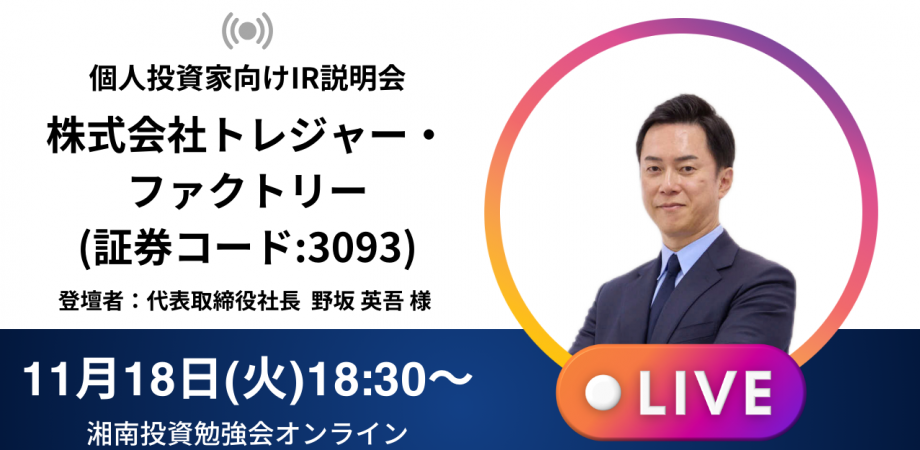 個人投資家向けIR説明会

株式会社トレジャー・ファクトリー
(証券コード:3093)

登壇者：代表取締役社長 野坂 英吾 様

11月18日(火)18:30～

湘南投資勉強会オンライン

LIVE